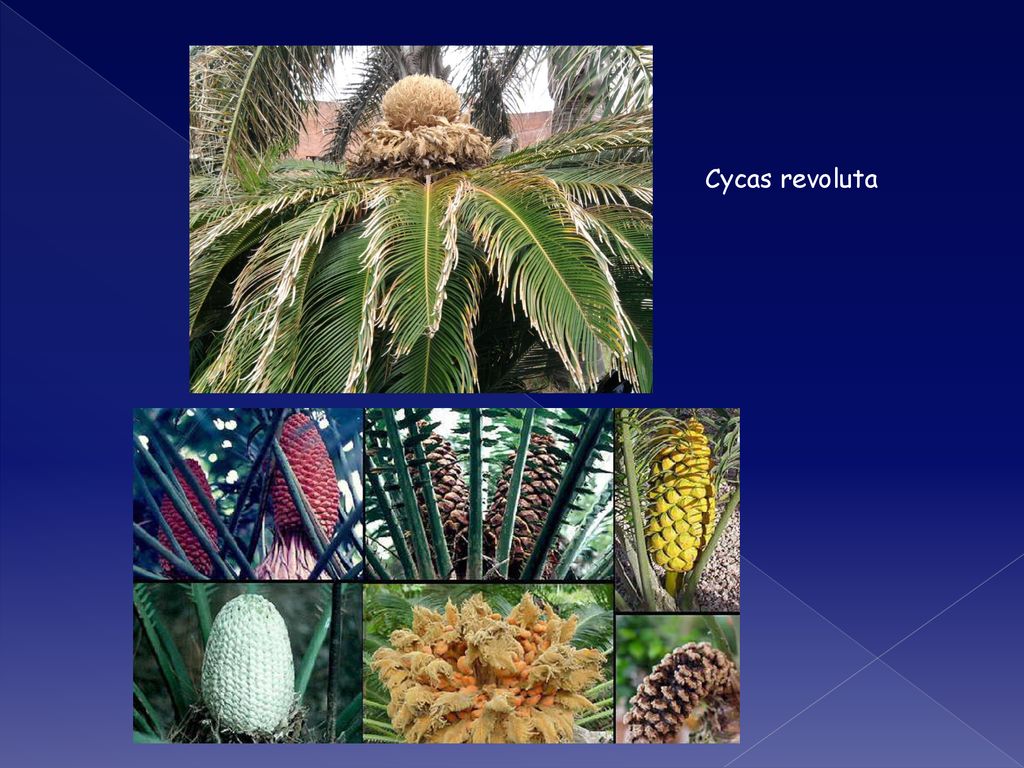 Cycas revoluta